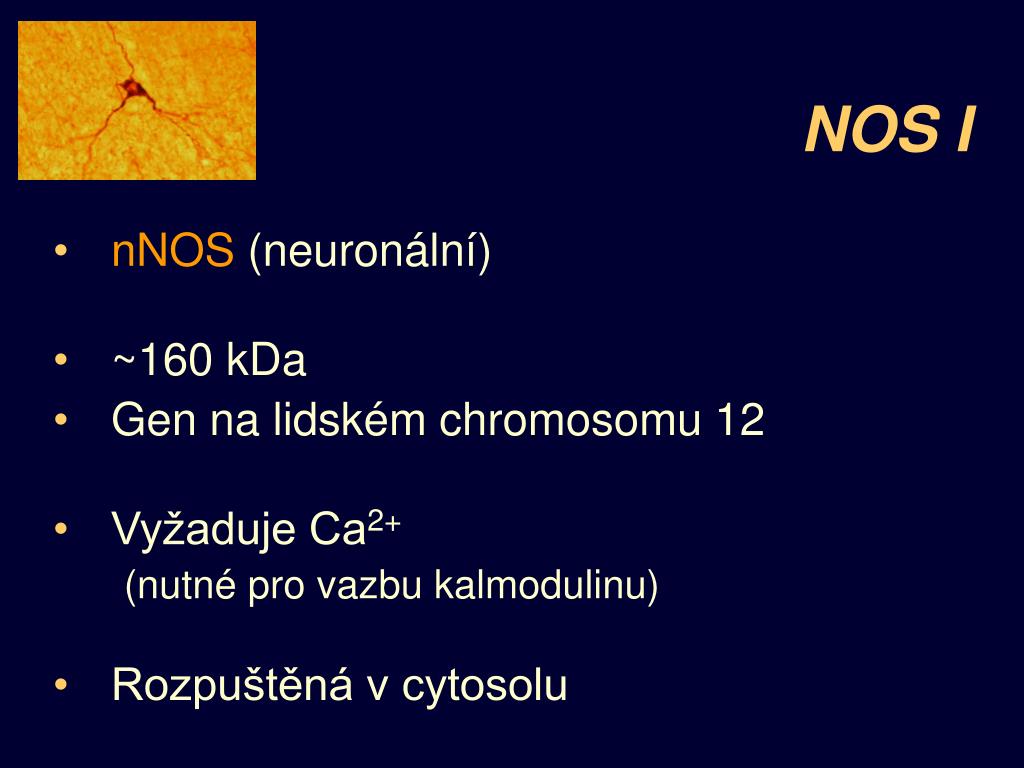 NOS I

• nNOS (neuronální)

• ~160 kDa
• Gen na lidském chromosomu 12

• Vyžaduje $Ca^{2+}$
(nutné pro vazbu kalmodulinu)

• Rozpuštěná v cytosolu